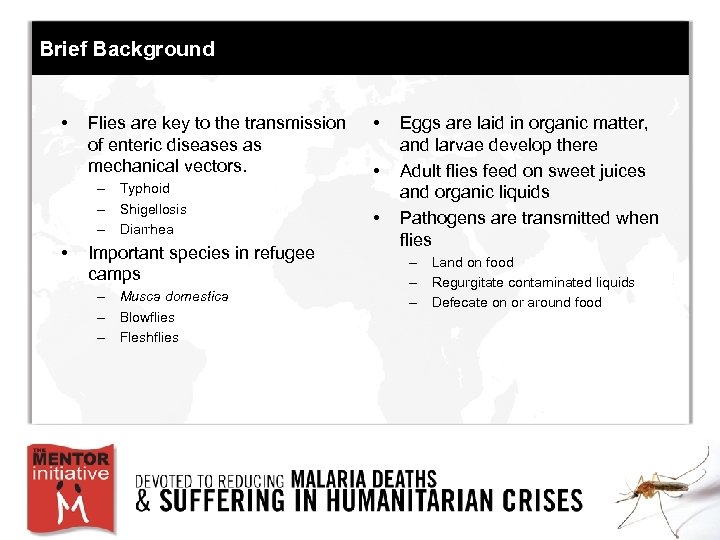 Brief Background

• Flies are key to the transmission of enteric diseases as mechanical vectors.
– Typhoid
– Shigellosis
– Diarrhea
• Important species in refugee camps
– Musca domestica
– Blowflies
– Fleshflies

• Eggs are laid in organic matter, and larvae develop there
• Adult flies feed on sweet juices and organic liquids
• Pathogens are transmitted when flies
– Land on food
– Regurgitate contaminated liquids
– Defecate on or around food

THE MENTOR initiative M

DEVOTED TO REDUCING MALARIA DEATHS & SUFFERING IN HUMANITARIAN CRISES